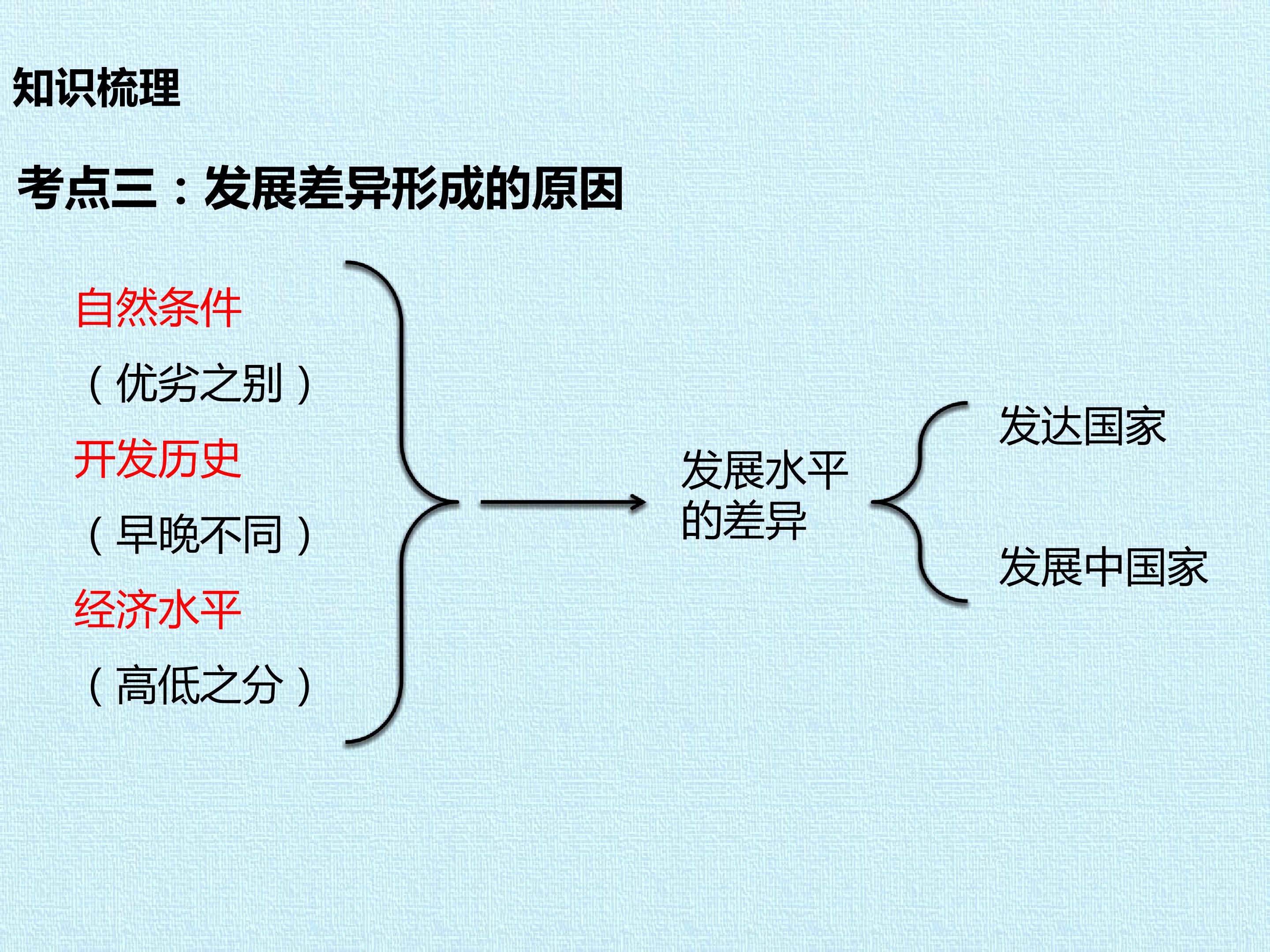 知识梳理

考点三：发展差异形成的原因

自然条件

（优劣之别）

开发历史

（早晚不同）

经济水平

（高低之分）

发展水平的差异

发达国家

发展中国家